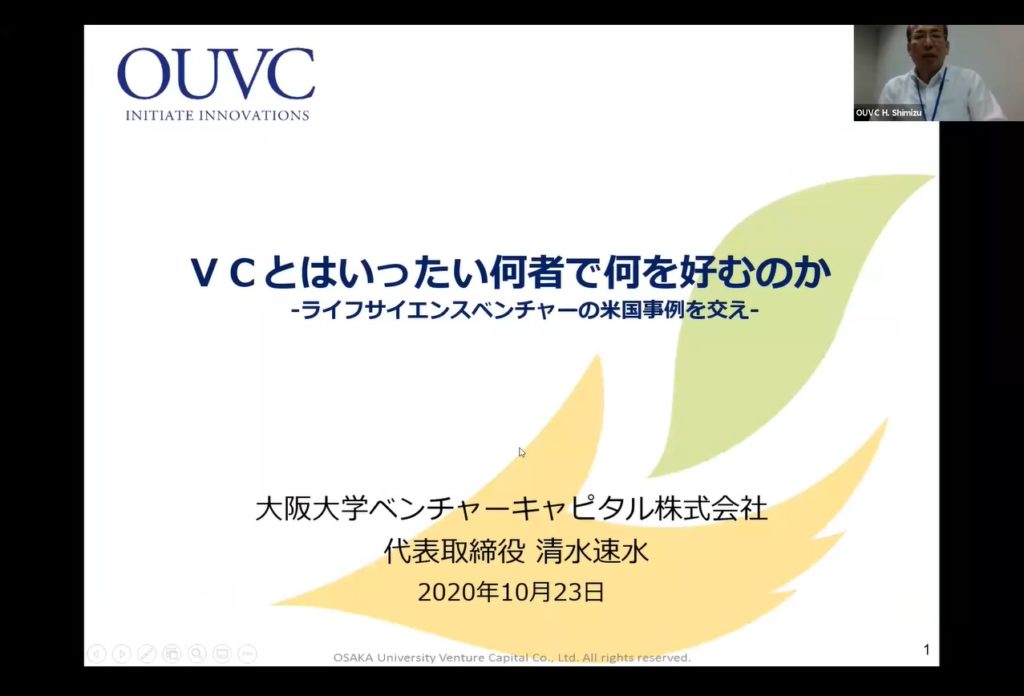 OUVC
INITIATE INNOVATIONS

OUVC H. Shimizu

ＶＣとはいったい何者で何を好むのか
-ライフサイエンスベンチャーの米国事例を交え-

大阪大学ベンチャーキャピタル株式会社
代表取締役 清水速水
2020年10月23日

OSAKA University Venture Capital Co., Ltd. All rights reserved.

1